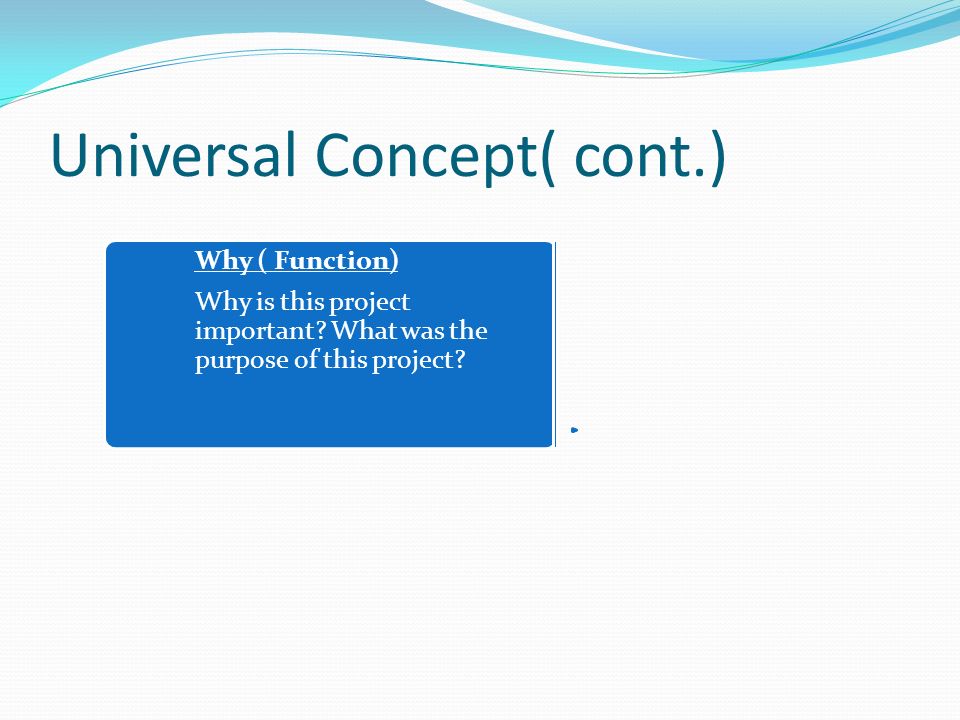 Universal Concept( cont.)

Why ( Function)

Why is this project important? What was the purpose of this project?